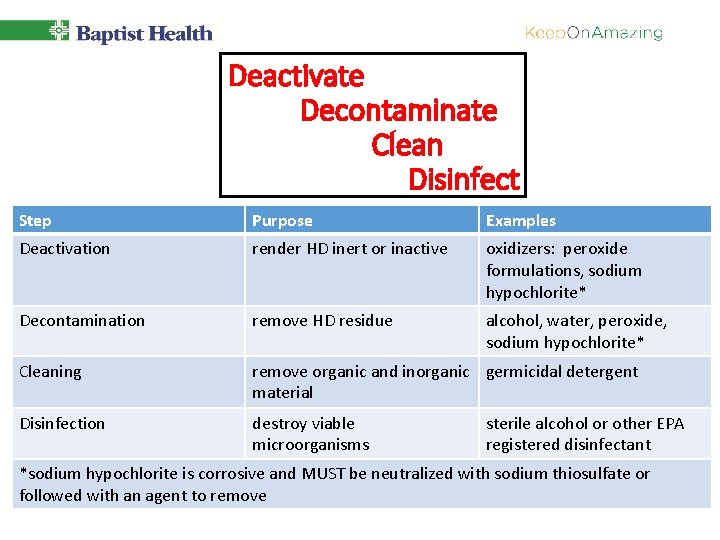 Baptist Health

KeepOnAmazing

Deactivate
Decontaminate
Clean
Disinfect

| Step | Purpose | Examples |
|---|---|---|
| Deactivation | render HD inert or inactive | oxidizers: peroxide formulations, sodium hypochlorite* |
| Decontamination | remove HD residue | alcohol, water, peroxide, sodium hypochlorite* |
| Cleaning | remove organic and inorganic material | germicidal detergent |
| Disinfection | destroy viable microorganisms | sterile alcohol or other EPA registered disinfectant |

*sodium hypochlorite is corrosive and MUST be neutralized with sodium thiosulfate or followed with an agent to remove